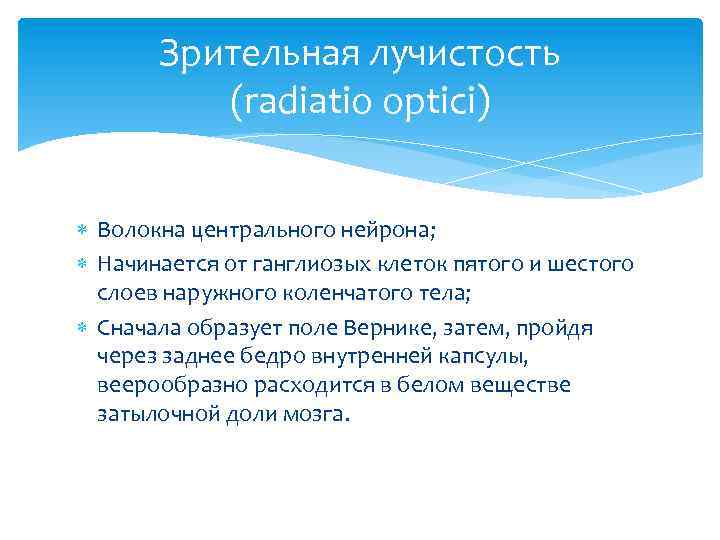 Зрительная лучистость (radiatio optici)

* Волокна центрального нейрона;
* Начинается от ганглиозых клеток пятого и шестого слоев наружного коленчатого тела;
* Сначала образует поле Вернике, затем, пройдя через заднее бедро внутренней капсулы, веерообразно расходится в белом веществе затылочной доли мозга.